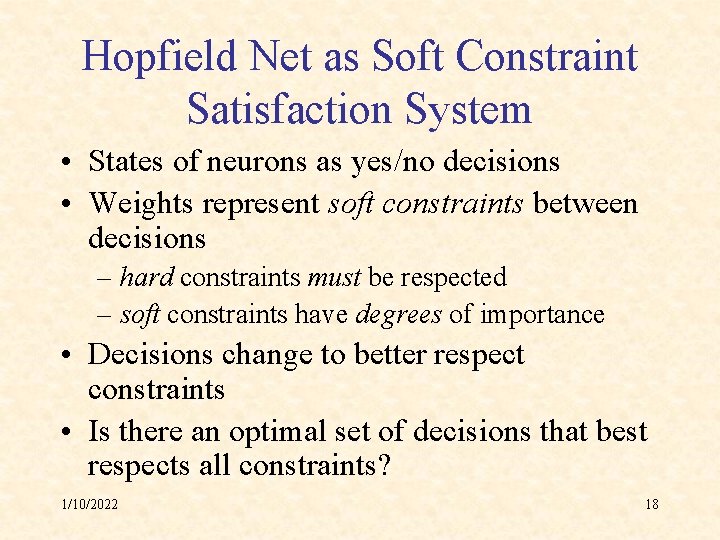 Hopfield Net as Soft Constraint Satisfaction System

• States of neurons as yes/no decisions
• Weights represent soft constraints between decisions
– hard constraints must be respected
– soft constraints have degrees of importance
• Decisions change to better respect constraints
• Is there an optimal set of decisions that best respects all constraints?

1/10/2022

18